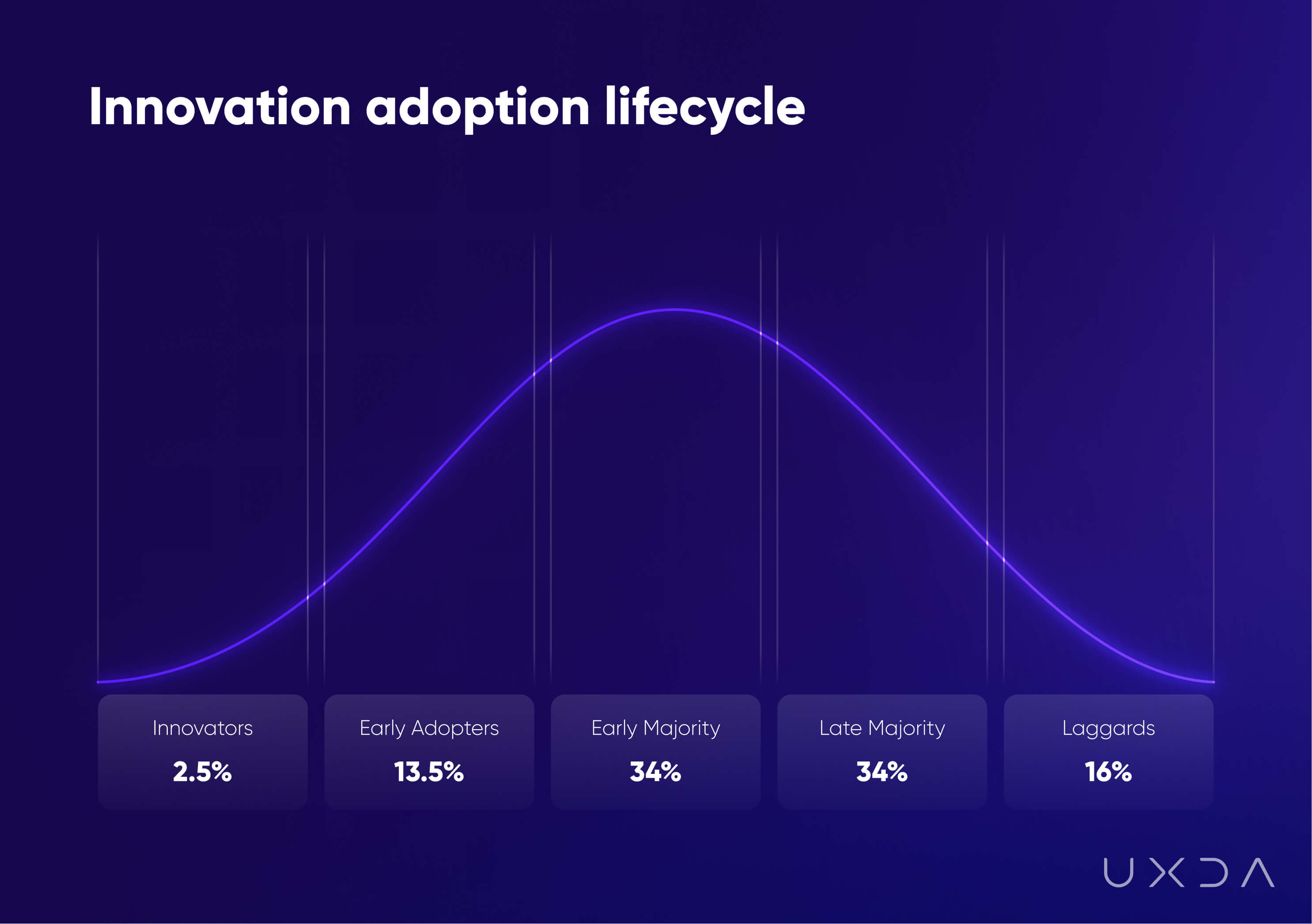 Innovation adoption lifecycle

Innovators
2.5%

Early Adopters
13.5%

Early Majority
34%

Late Majority
34%

Laggards
16%

UXDA